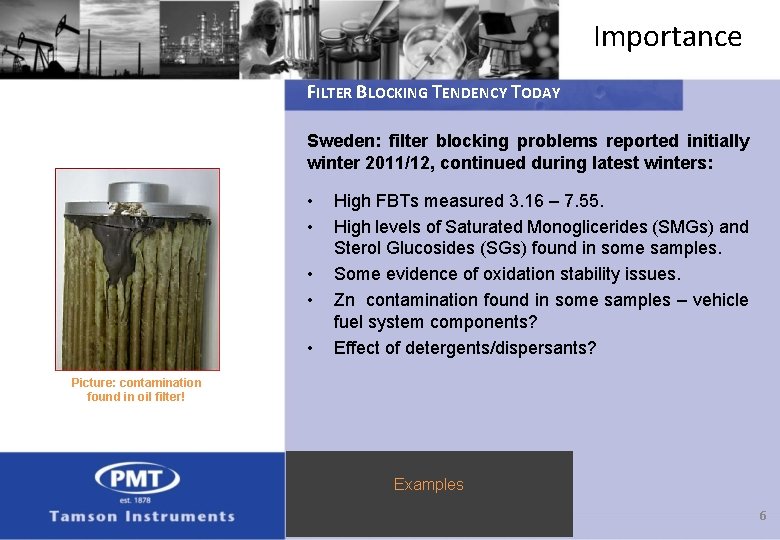 Importance

FILTER BLOCKING TENDENCY TODAY

Sweden: filter blocking problems reported initially winter 2011/12, continued during latest winters:

• High FBTs measured 3.16 – 7.55.
• High levels of Saturated Monoglicerides (SMGs) and Sterol Glucosides (SGs) found in some samples.
• Some evidence of oxidation stability issues.
• Zn contamination found in some samples – vehicle fuel system components?
• Effect of detergents/dispersants?

Picture: contamination found in oil filter!

PMT
est. 1878
Tamson Instruments

Examples

6